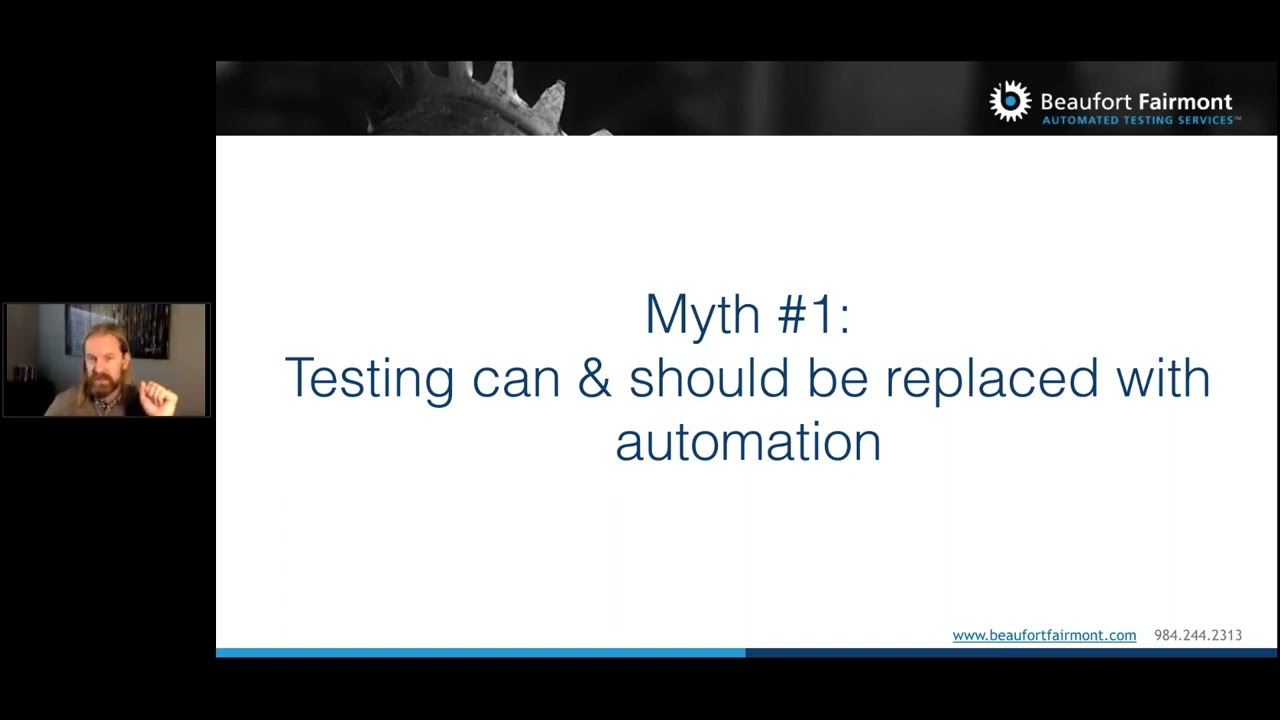 Beaufort Fairmont
AUTOMATED TESTING SERVICES™

Myth #1:
Testing can & should be replaced with automation

www.beaufortfairmont.com 984.244.2313